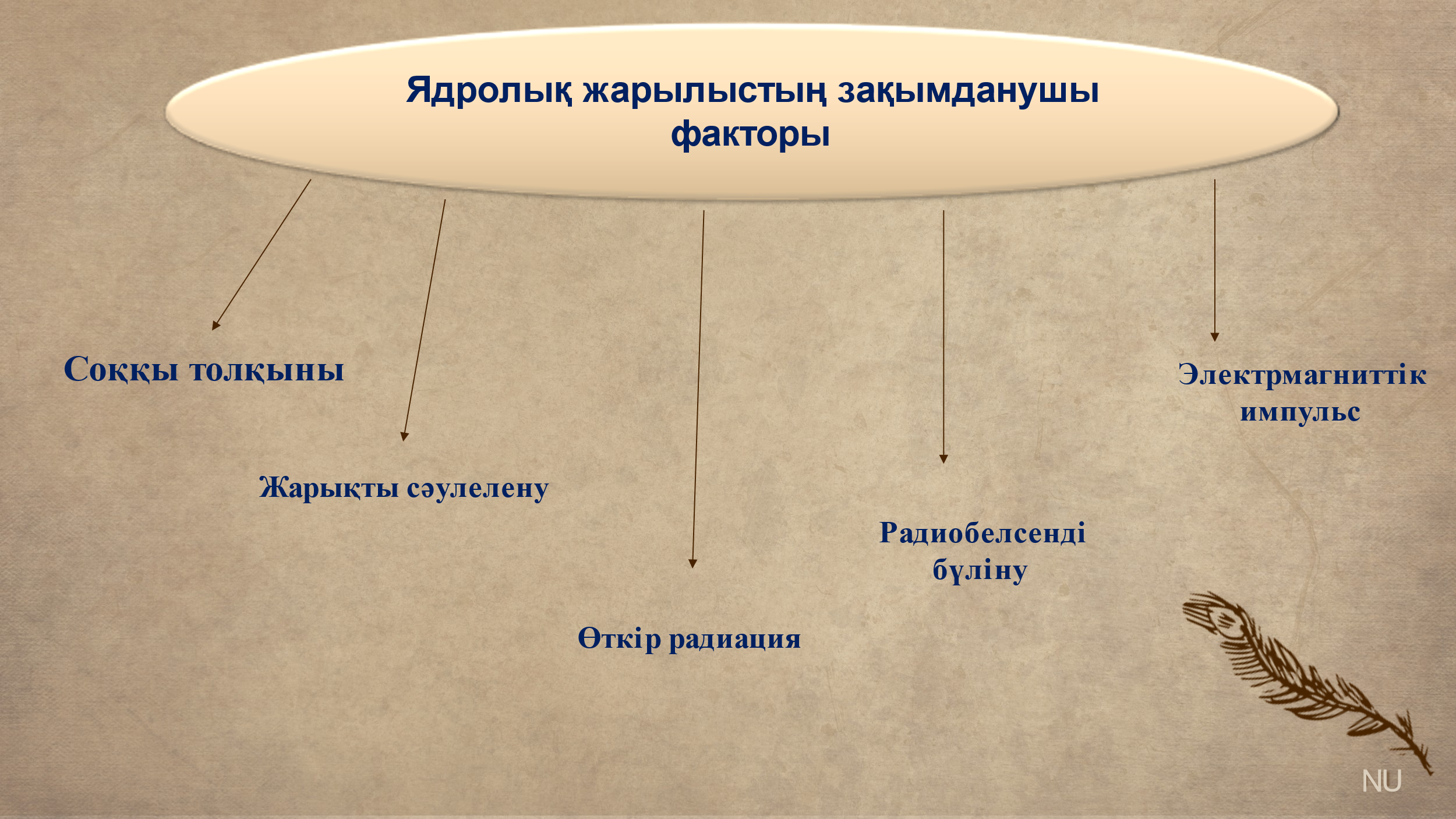 Ядролық жарылыстың зақымданушы факторы

Соққы толқыны

Жарықты сәулелену

Өткір радиация

Радиобелсенді бүліну

Электрмагниттік импульс

NU